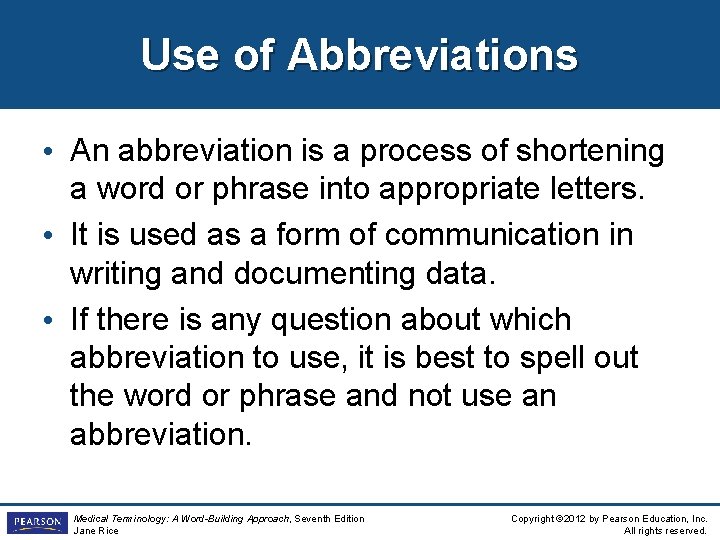 Use of Abbreviations

• An abbreviation is a process of shortening a word or phrase into appropriate letters.

• It is used as a form of communication in writing and documenting data.

• If there is any question about which abbreviation to use, it is best to spell out the word or phrase and not use an abbreviation.

PEARSON

Medical Terminology: A Word-Building Approach, Seventh Edition
Jane Rice

Copyright ©2012 by Pearson Education, Inc.
All rights reserved.